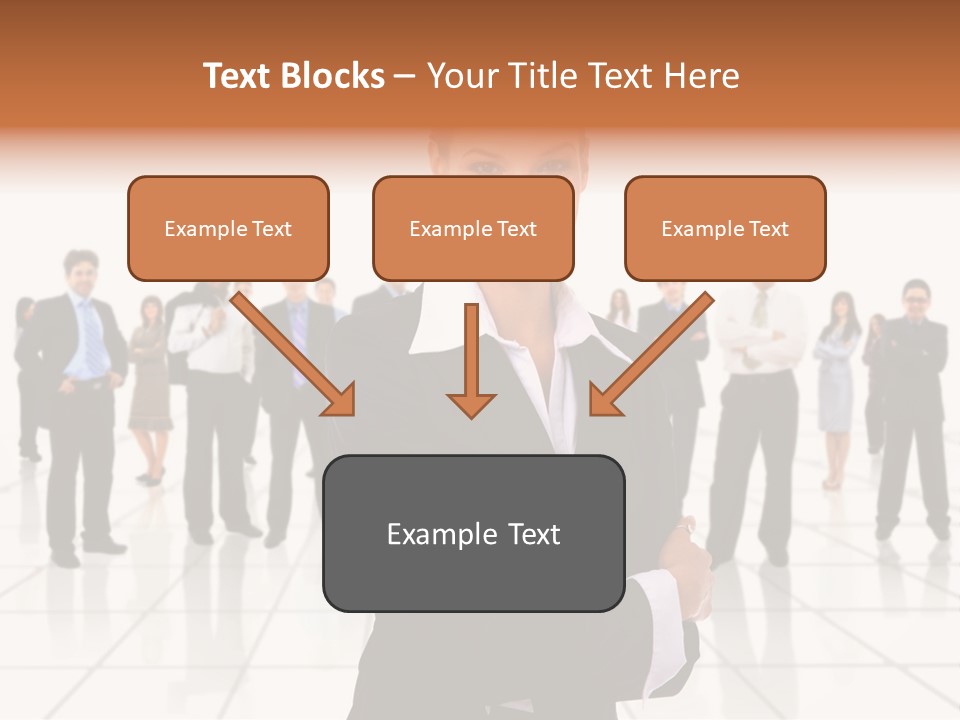 Text Blocks – Your Title Text Here

Example Text

Example Text

Example Text

Example Text